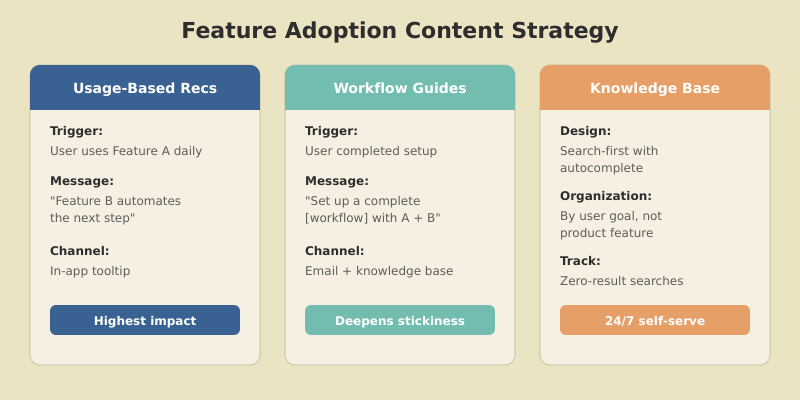 Feature Adoption Content Strategy

Usage-Based Recs

Trigger:
User uses Feature A daily

Message:
"Feature B automates the next step"

Channel:
In-app tooltip

Highest impact

Workflow Guides

Trigger:
User completed setup

Message:
"Set up a complete [workflow] with A + B"

Channel:
Email + knowledge base

Deepens stickiness

Knowledge Base

Design:
Search-first with autocomplete

Organization:
By user goal, not product feature

Track:
Zero-result searches

24/7 self-serve